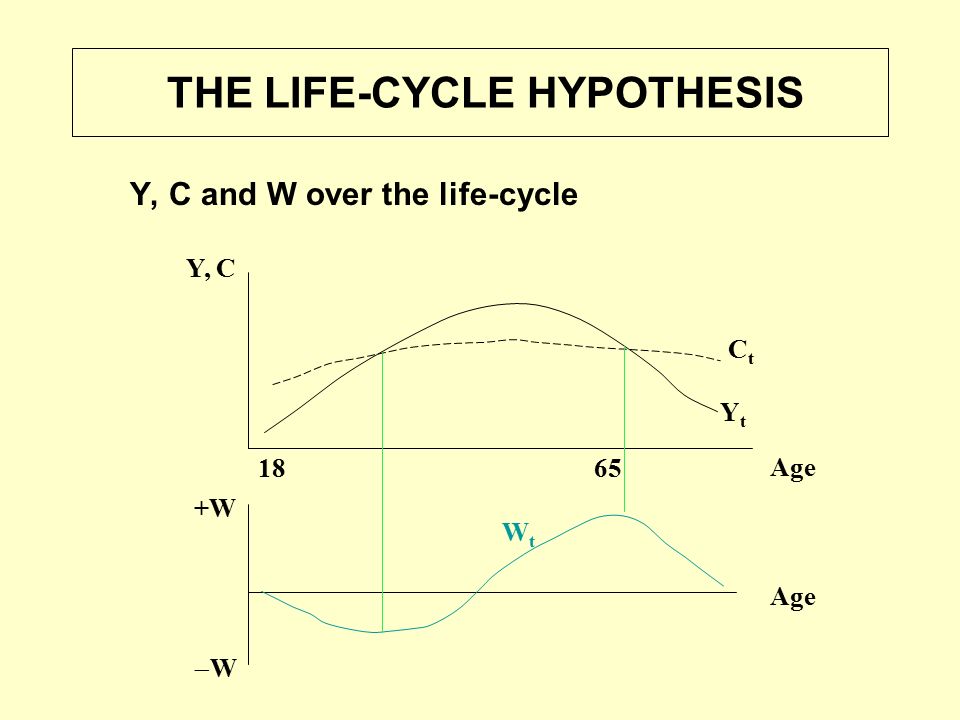 THE LIFE-CYCLE HYPOTHESIS

Y, C and W over the life-cycle

Y, C

$C_t$

$Y_t$

18

65

Age

+W

$W_t$

Age

–W